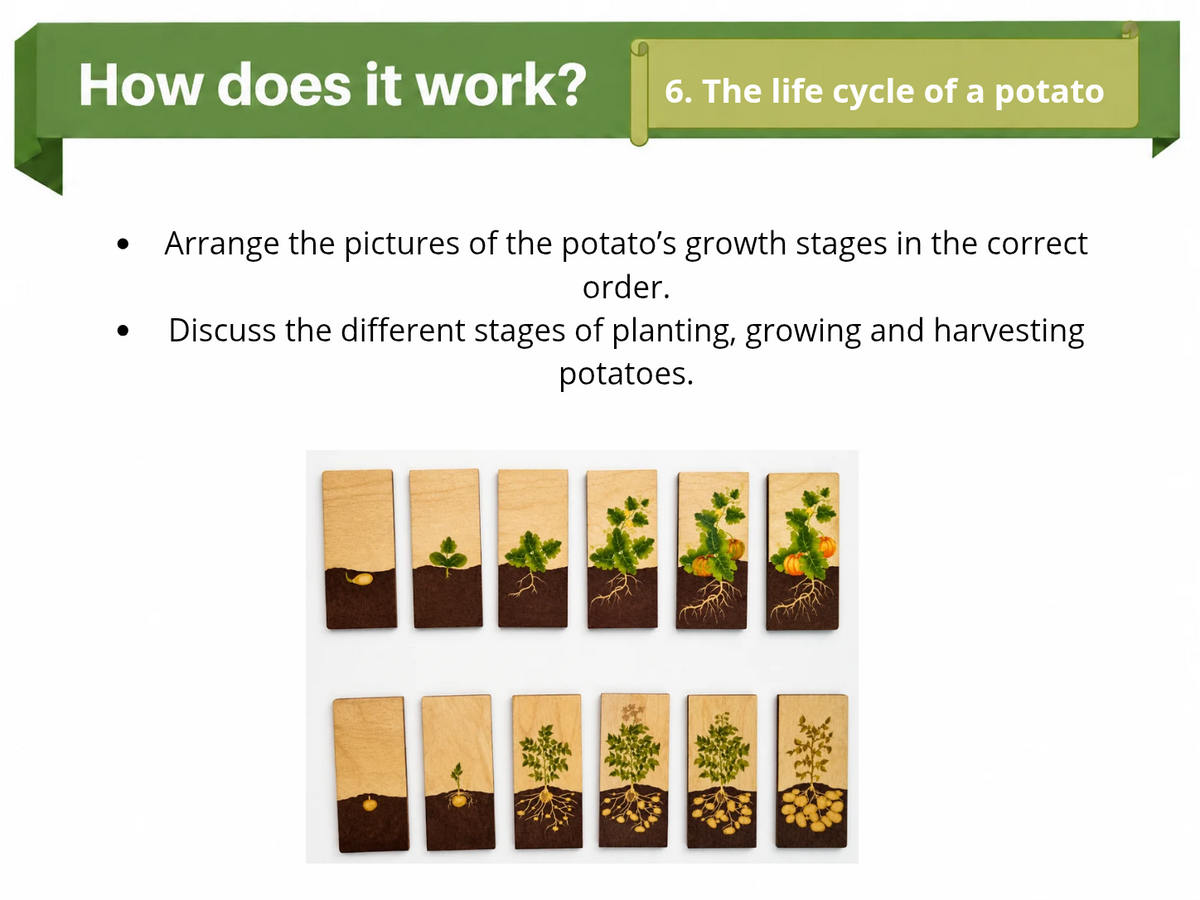 How does it work?

6. The life cycle of a potato

• Arrange the pictures of the potato’s growth stages in the correct order.
• Discuss the different stages of planting, growing and harvesting potatoes.